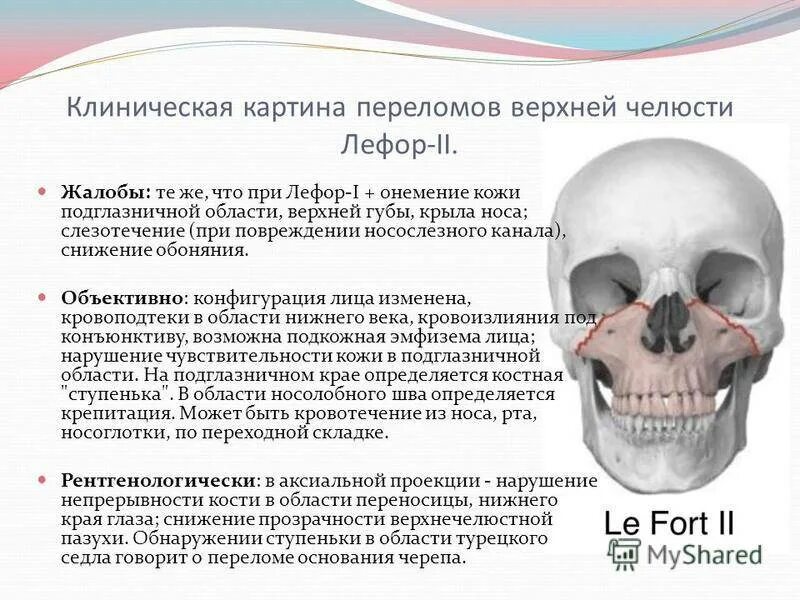 Клиническая картина переломов верхней челюсти Лефор-II.

Жалобы: те же, что при Лефор-I + онемение кожи подглазничной области, верхней губы, крыла носа; слезотечение (при повреждении носослезного канала), снижение обоняния.

Объективно: конфигурация лица изменена, кровоподтеки в области нижнего века, кровоизлияния под конъюнктиву, возможна подкожная эмфизема лица; нарушение чувствительности кожи в подглазничной области. На подглазничном крае определяется костная "ступенька". В области носолобного шва определяется крепитация. Может быть кровотечение из носа, рта, носоглотки, по переходной складке.

Рентгенологически: в аксиальной проекции - нарушение непрерывности кости в области переносицы, нижнего края глаза; снижение прозрачности верхнечелюстной пазухи. Обнаружении ступеньки в области турецкого седла говорит о переломе основания черепа.

Le Fort II

MyShared